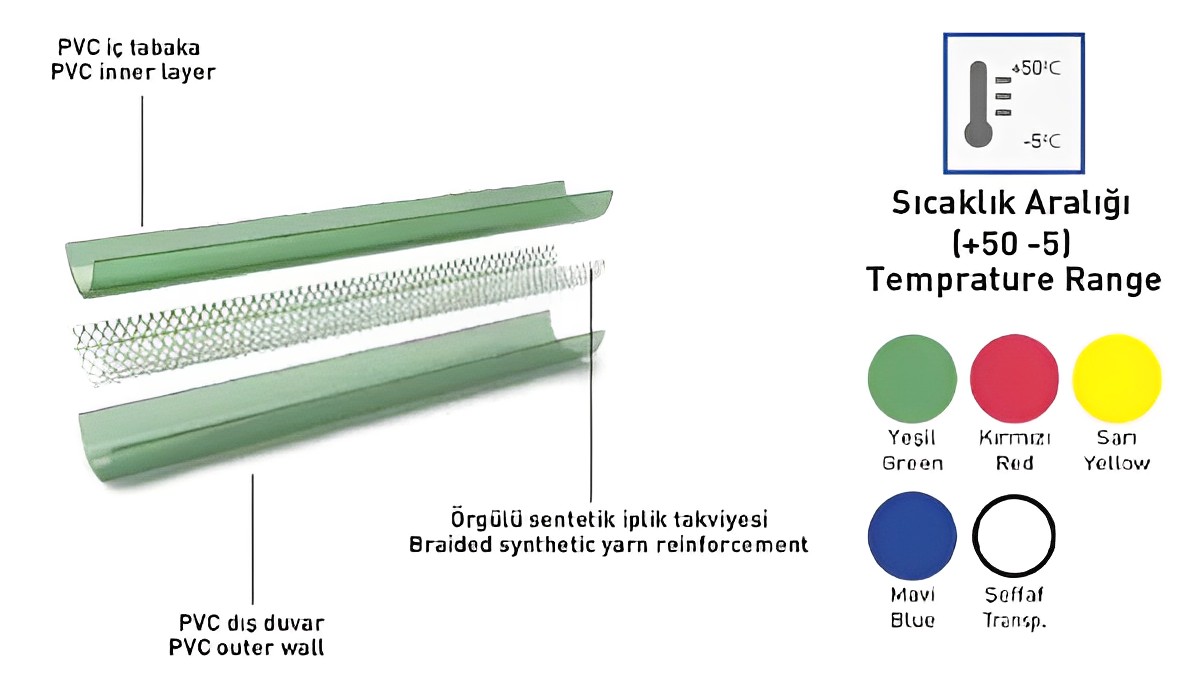 PVC iç tabaka
PVC inner layer

Örgülü sentetik iplik takviyesi
Braided synthetic yarn reinforcement

PVC dış duvar
PVC outer wall

+50°C
-5°C

Sıcaklık Aralığı
(+50 -5)
Temprature Range

Yeşil
Green

Kırmızı
Red

Sarı
Yellow

Mavi
Blue

Şeffaf
Transp.